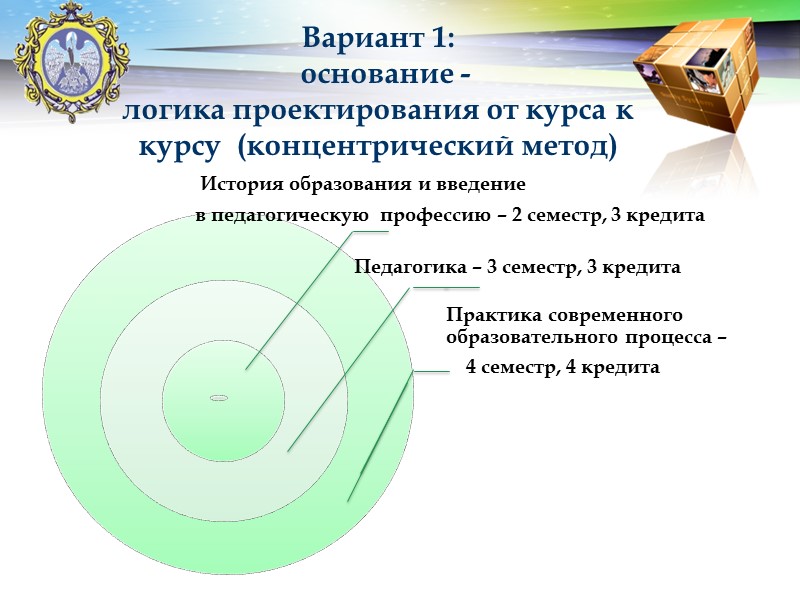 Вариант 1:
основание -
логика проектирования от курса к курсу (концентрический метод)

История образования и введение
в педагогическую профессию – 2 семестр, 3 кредита

Педагогика – 3 семестр, 3 кредита

Практика современного образовательного процесса –
4 семестр, 4 кредита